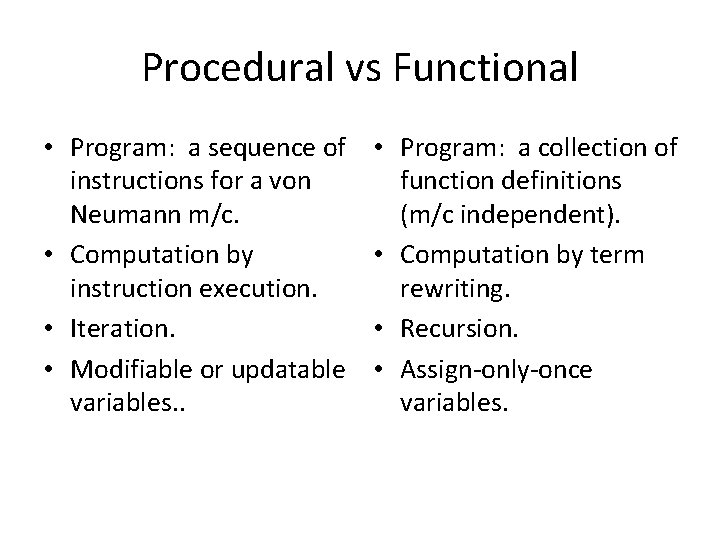 Procedural vs Functional

• Program: a sequence of instructions for a von Neumann m/c.
• Computation by instruction execution.
• Iteration.
• Modifiable or updatable variables..

• Program: a collection of function definitions (m/c independent).
• Computation by term rewriting.
• Recursion.
• Assign-only-once variables.